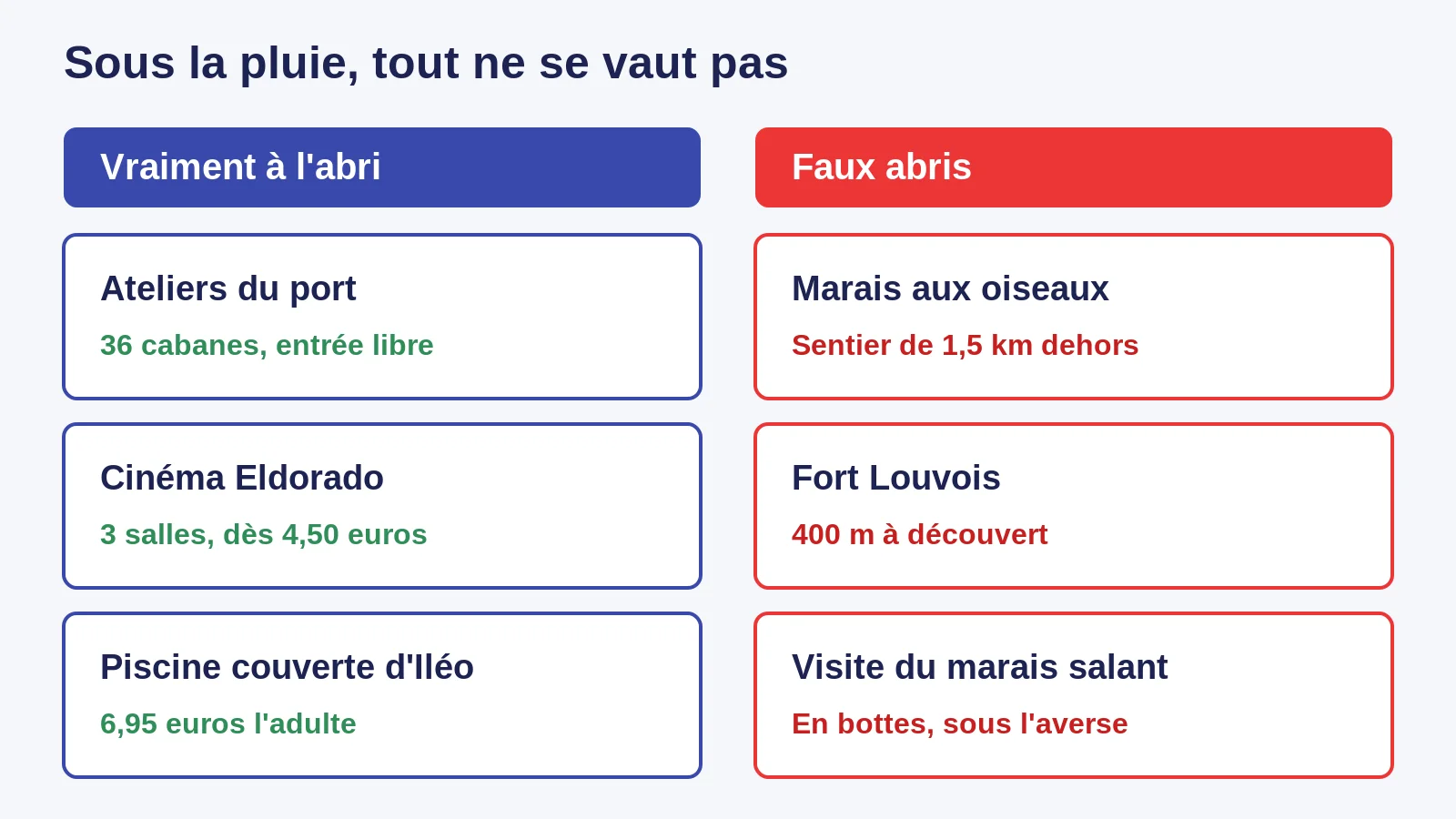 Sous la pluie, tout ne se vaut pas

Vraiment à l'abri

Ateliers du port
36 cabanes, entrée libre

Cinéma Eldorado
3 salles, dès 4,50 euros

Piscine couverte d'Iléo
6,95 euros l'adulte

Faux abris

Marais aux oiseaux
Sentier de 1,5 km dehors

Fort Louvois
400 m à découvert

Visite du marais salant
En bottes, sous l'averse